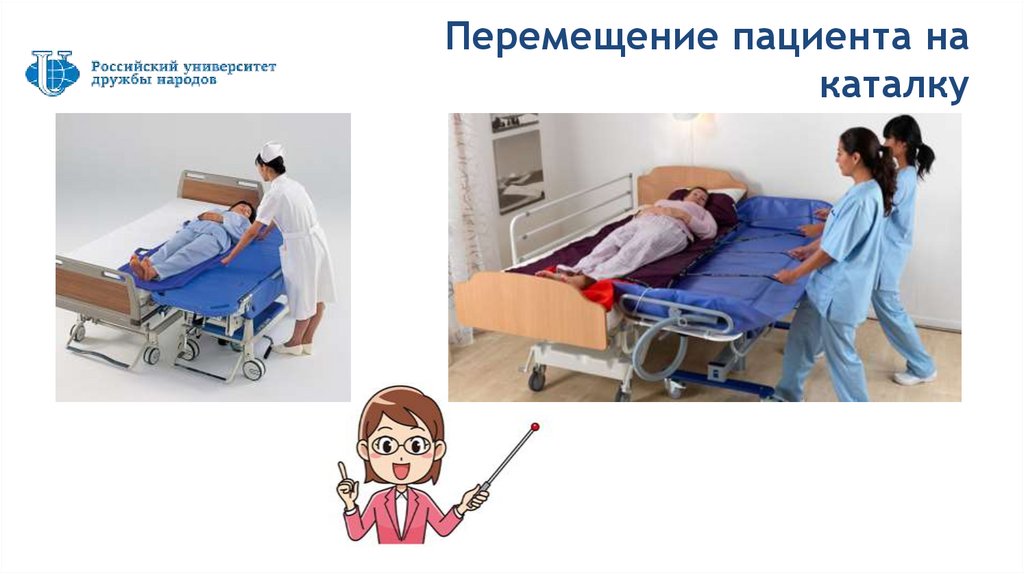 Российский университет дружбы народов

Перемещение пациента на каталку